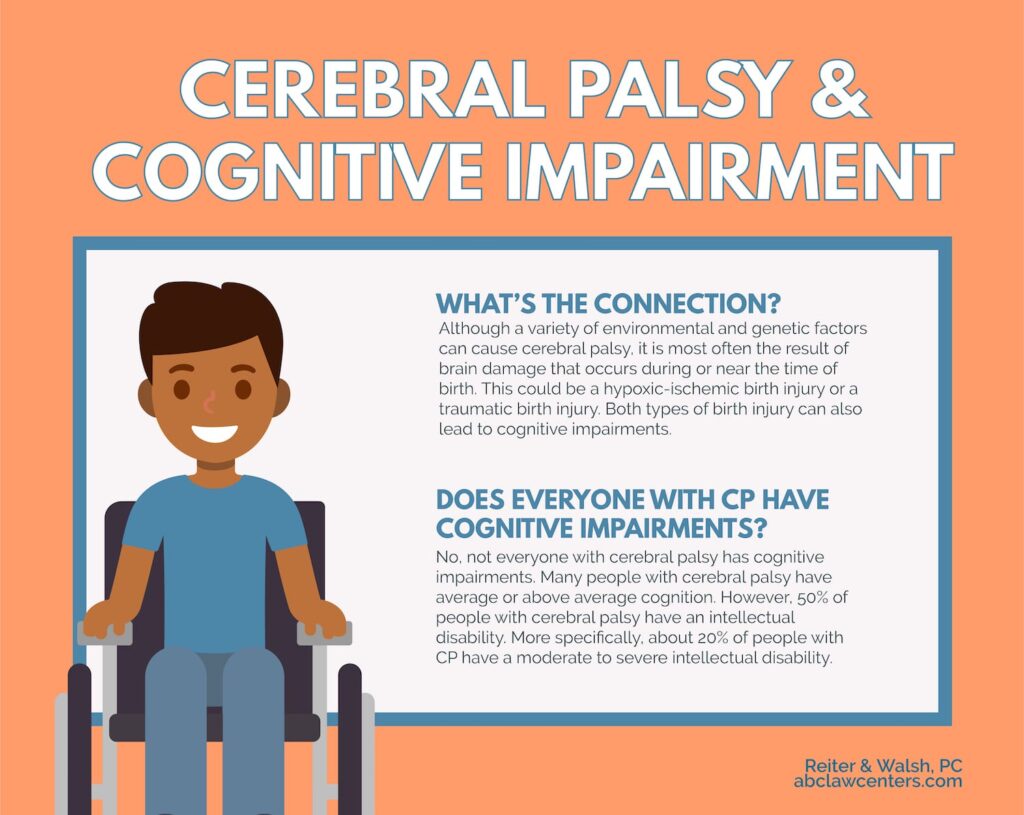 CEREBRAL PALSY & COGNITIVE IMPAIRMENT

WHAT'S THE CONNECTION?
Although a variety of environmental and genetic factors can cause cerebral palsy, it is most often the result of brain damage that occurs during or near the time of birth. This could be a hypoxic-ischemic birth injury or a traumatic birth injury. Both types of birth injury can also lead to cognitive impairments.

DOES EVERYONE WITH CP HAVE COGNITIVE IMPAIRMENTS?
No, not everyone with cerebral palsy has cognitive impairments. Many people with cerebral palsy have average or above average cognition. However, 50% of people with cerebral palsy have an intellectual disability. More specifically, about 20% of people with CP have a moderate to severe intellectual disability.

Reiter & Walsh, PC
abclawcenters.com